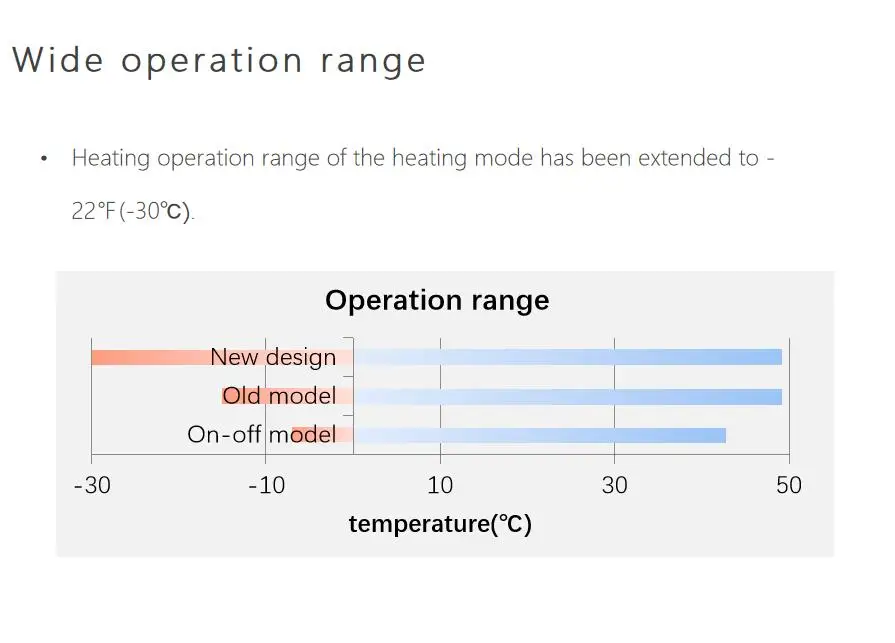 Wide operation range

• Heating operation range of the heating mode has been extended to -22℉(-30℃).

Operation range

New design

Old model

On-off model

-30 -10 10 30 50

temperature(℃)